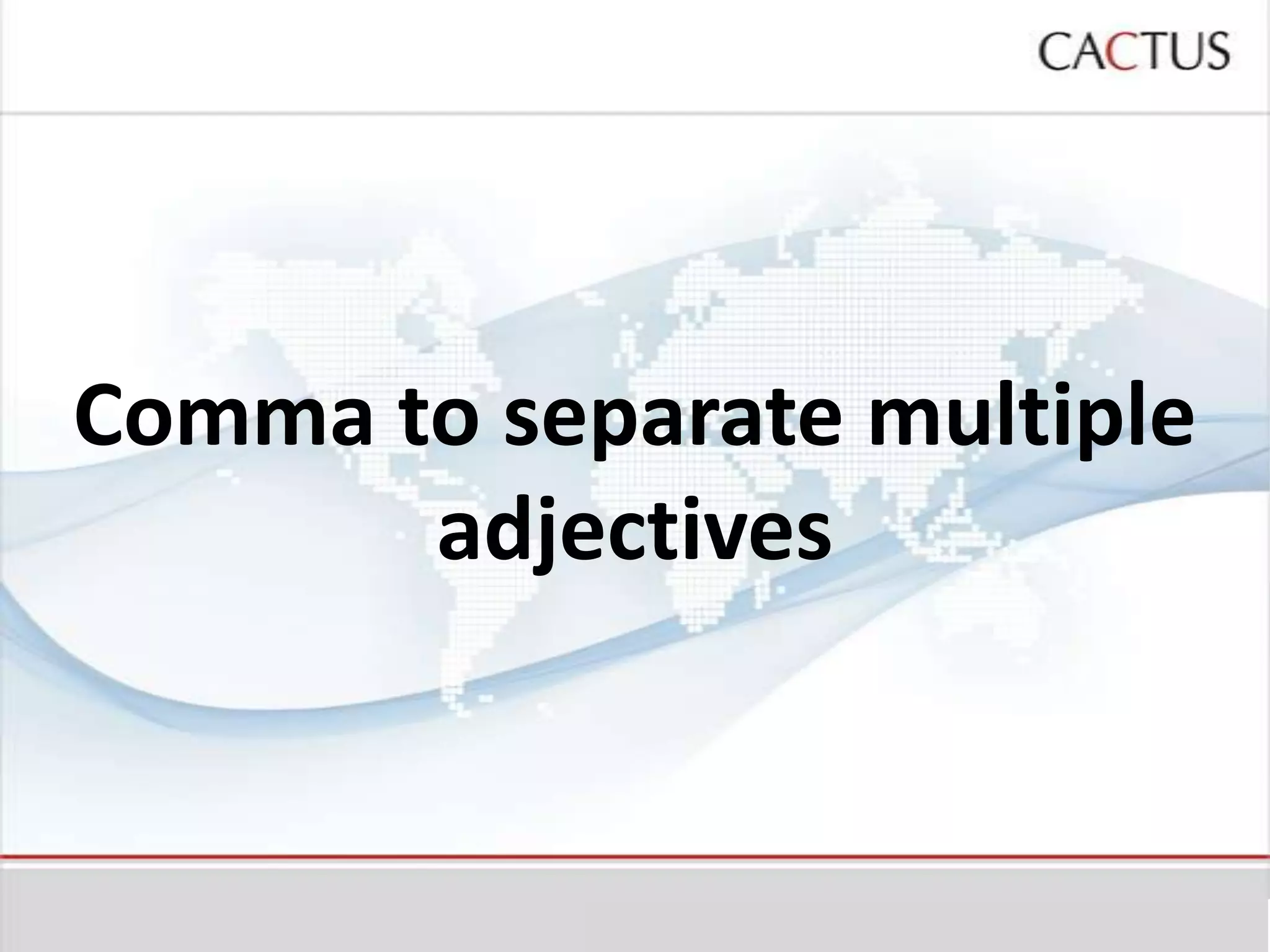 CACTUS

Comma to separate multiple adjectives